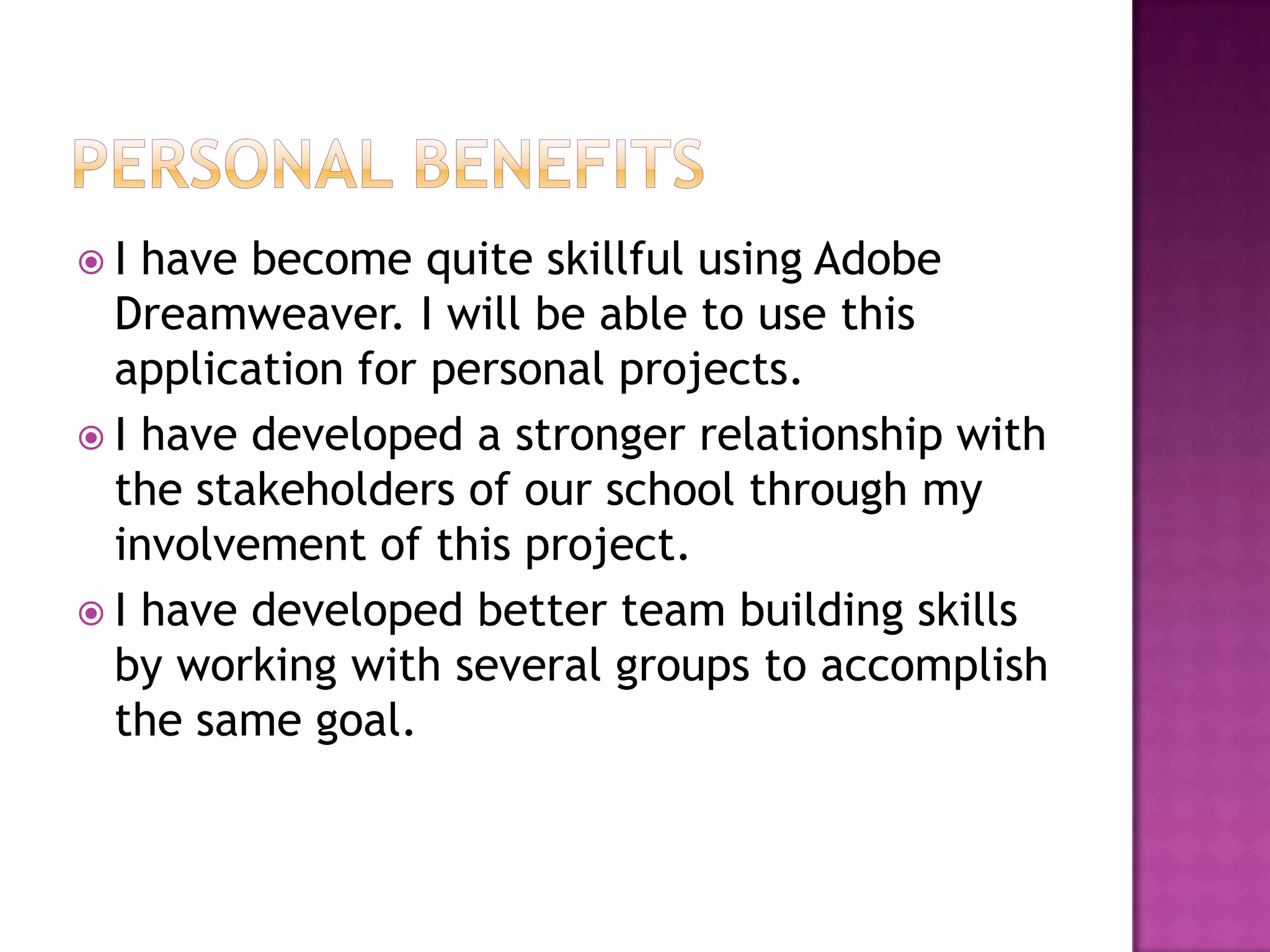 PERSONAL BENEFITS

I have become quite skillful using Adobe Dreamweaver. I will be able to use this application for personal projects.

I have developed a stronger relationship with the stakeholders of our school through my involvement of this project.

I have developed better team building skills by working with several groups to accomplish the same goal.